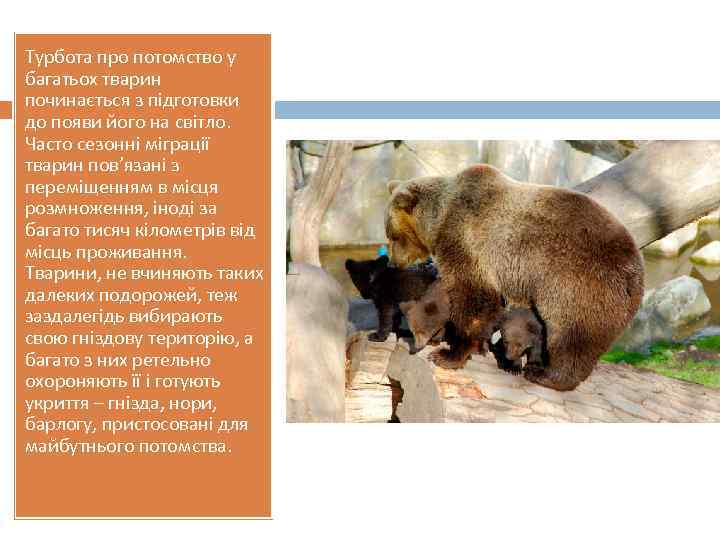 Турбота про потомство у багатьох тварин починається з підготовки до появи його на світло. Часто сезонні міграції тварин пов'язані з переміщенням в місця розмноження, іноді за багато тисяч кілометрів від місць проживання. Тварини, не вчиняють таких далеких подорожей, теж заздалегідь вибирають свою гніздову територію, а багато з них ретельно охороняють її і готують укриття – гнізда, нори, барлогу, пристосовані для майбутнього потомства.